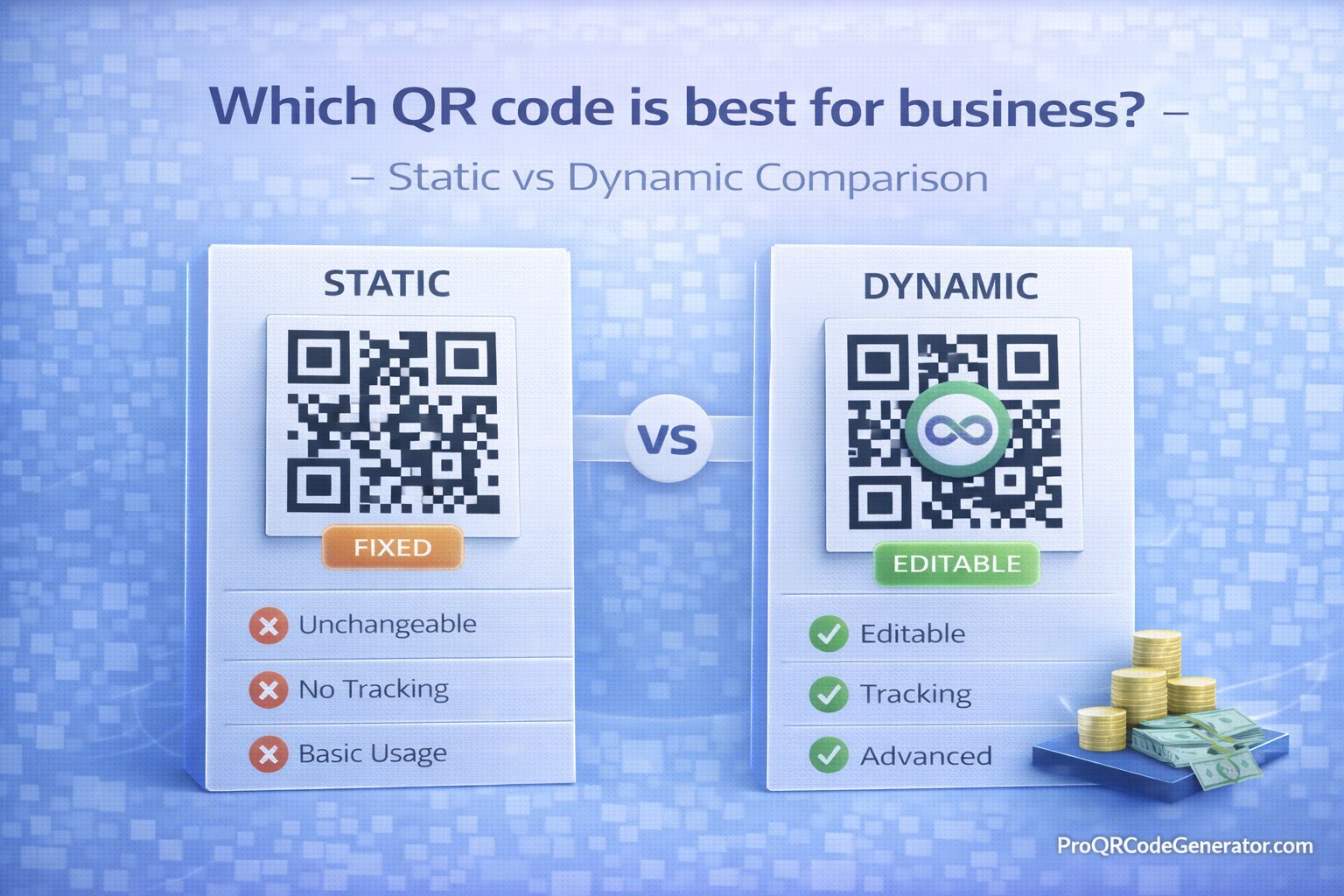 Which QR code is best for business? –

– Static vs Dynamic Comparison

STATIC

FIXED

Unchangeable

No Tracking

Basic Usage

VS

DYNAMIC

EDITABLE

Editable

Tracking

Advanced

ProQRCodeGenerator.com